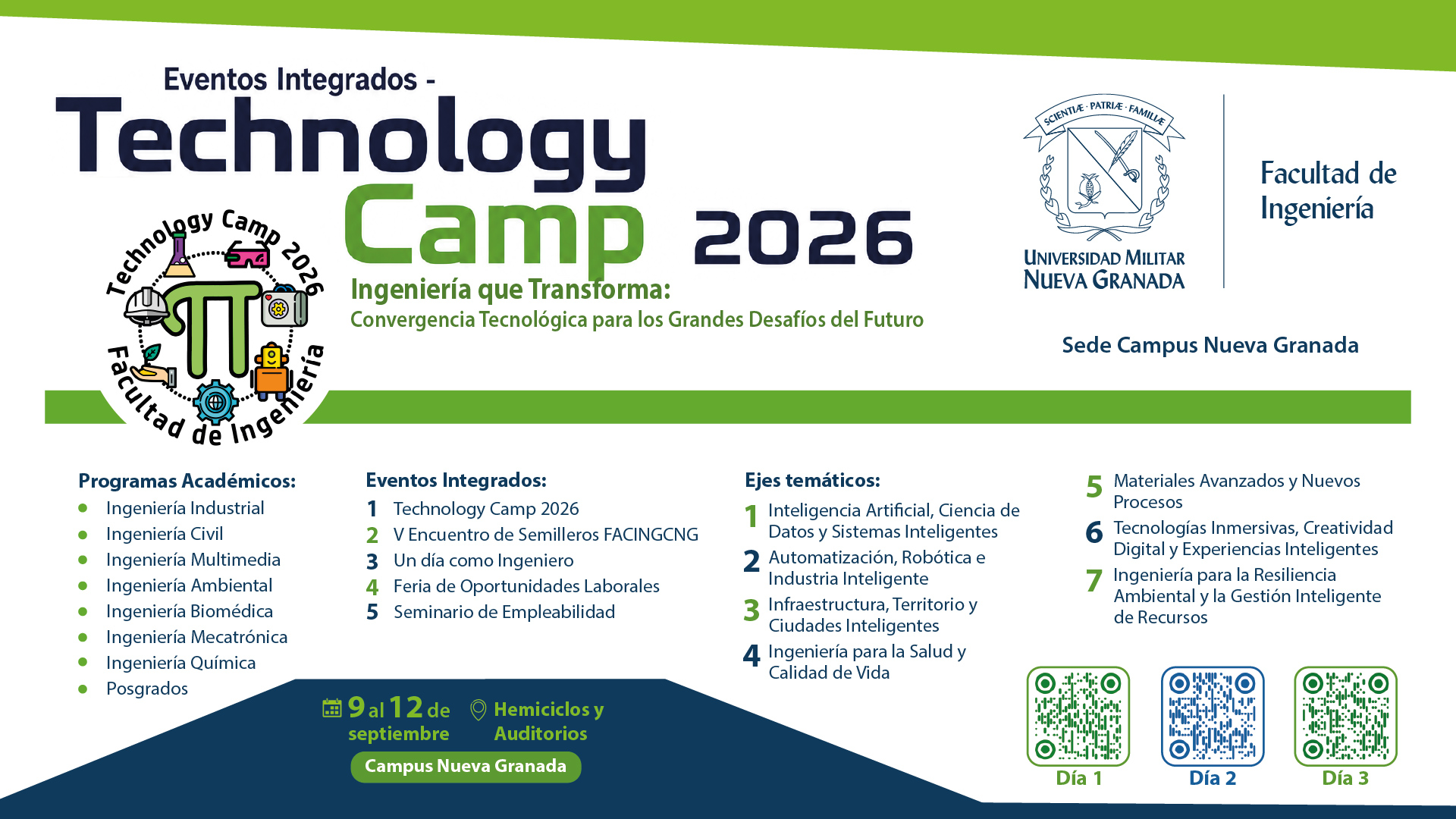 Eventos Integrados -
Technology Camp 2026

Technology Camp 2026
Facultad de Ingeniería

Ingeniería que Transforma:
Convergencia Tecnológica para los Grandes Desafíos del Futuro

SCIENTIÆ · PATRIÆ · FAMILIÆ
UNIVERSIDAD MILITAR NUEVA GRANADA

Facultad de Ingeniería

Sede Campus Nueva Granada

Programas Académicos:
- Ingeniería Industrial
- Ingeniería Civil
- Ingeniería Multimedia
- Ingeniería Ambiental
- Ingeniería Biomédica
- Ingeniería Mecatrónica
- Ingeniería Química
- Posgrados

Eventos Integrados:
1 Technology Camp 2026
2 V Encuentro de Semilleros FACINGCNG
3 Un día como Ingeniero
4 Feria de Oportunidades Laborales
5 Seminario de Empleabilidad

Ejes temáticos:
1 Inteligencia Artificial, Ciencia de Datos y Sistemas Inteligentes
2 Automatización, Robótica e Industria Inteligente
3 Infraestructura, Territorio y Ciudades Inteligentes
4 Ingeniería para la Salud y Calidad de Vida
5 Materiales Avanzados y Nuevos Procesos
6 Tecnologías Inmersivas, Creatividad Digital y Experiencias Inteligentes
7 Ingeniería para la Resiliencia Ambiental y la Gestión Inteligente de Recursos

9 al 12 de septiembre
Hemiciclos y Auditorios
Campus Nueva Granada

Día 1
Día 2
Día 3